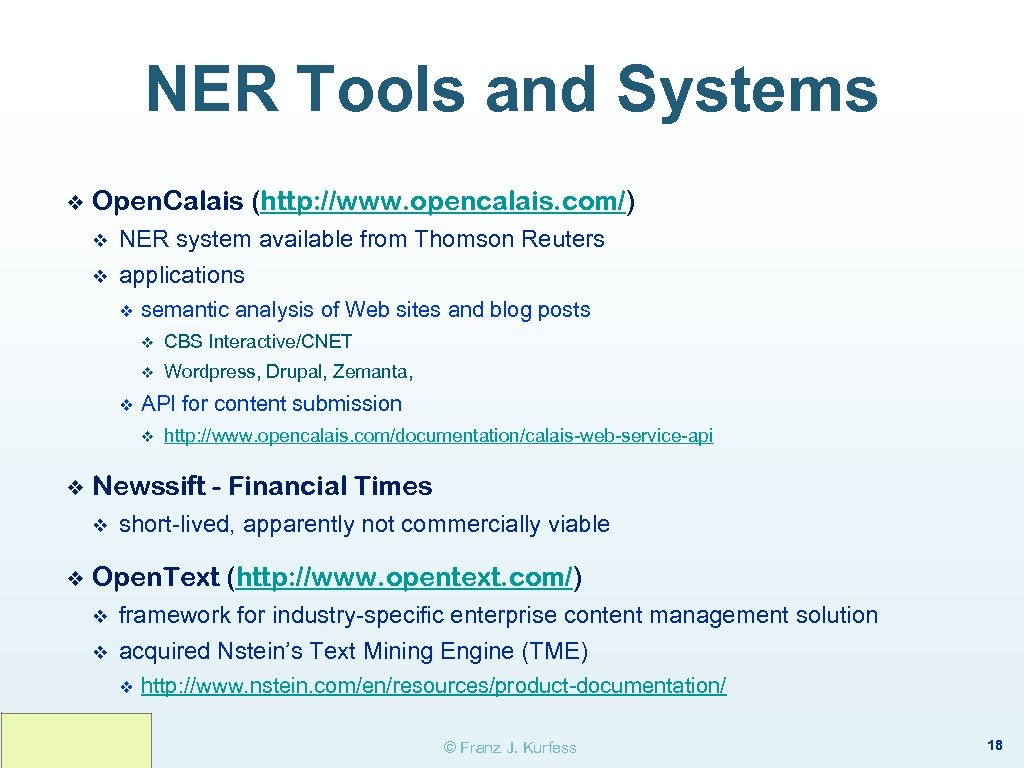 NER Tools and Systems

❖ Open.Calais (http://www.opencalais.com/)
❖ NER system available from Thomson Reuters
❖ applications
❖ semantic analysis of Web sites and blog posts
❖ CBS Interactive/CNET
❖ Wordpress, Drupal, Zemanta,
❖ API for content submission
❖ http://www.opencalais.com/documentation/calais-web-service-api

❖ Newssift - Financial Times
❖ short-lived, apparently not commercially viable

❖ Open.Text (http://www.opentext.com/)
❖ framework for industry-specific enterprise content management solution
❖ acquired Nstein's Text Mining Engine (TME)
❖ http://www.nstein.com/en/resources/product-documentation/

© Franz J. Kurfess

18